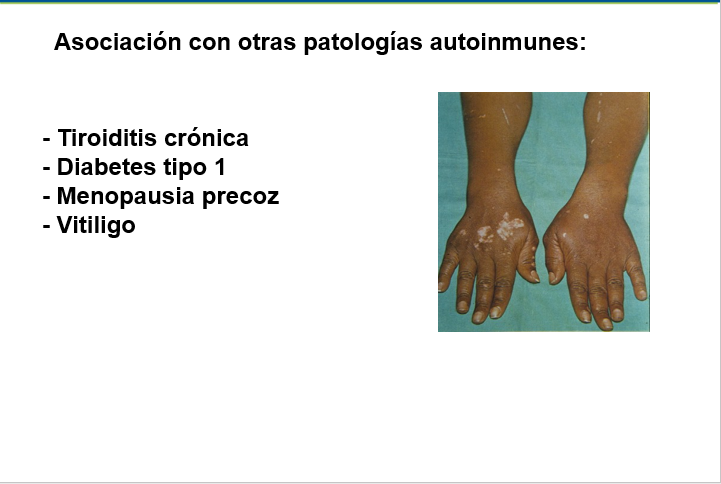 Asociación con otras patologías autoinmunes:

- Tiroiditis crónica
- Diabetes tipo 1
- Menopausia precoz
- Vitiligo